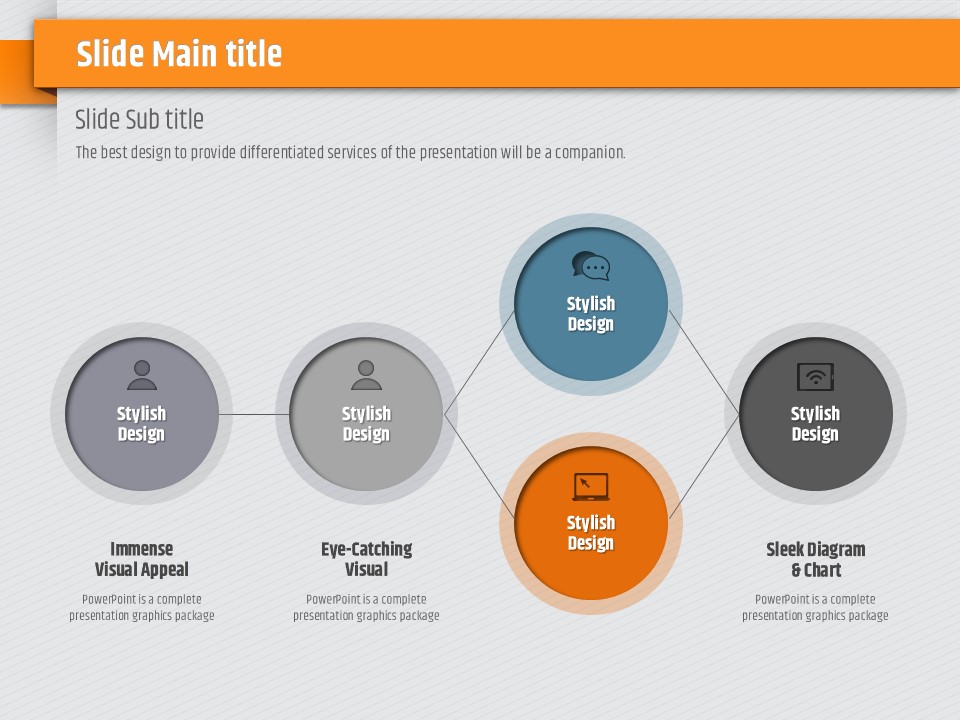 Slide Main title

Slide Sub title

The best design to provide differentiated services of the presentation will be a companion.

Stylish Design

Stylish Design

Stylish Design

Stylish Design

Stylish Design

Immense Visual Appeal

PowerPoint is a complete presentation graphics package

Eye-Catching Visual

PowerPoint is a complete presentation graphics package

Sleek Diagram & Chart

PowerPoint is a complete presentation graphics package